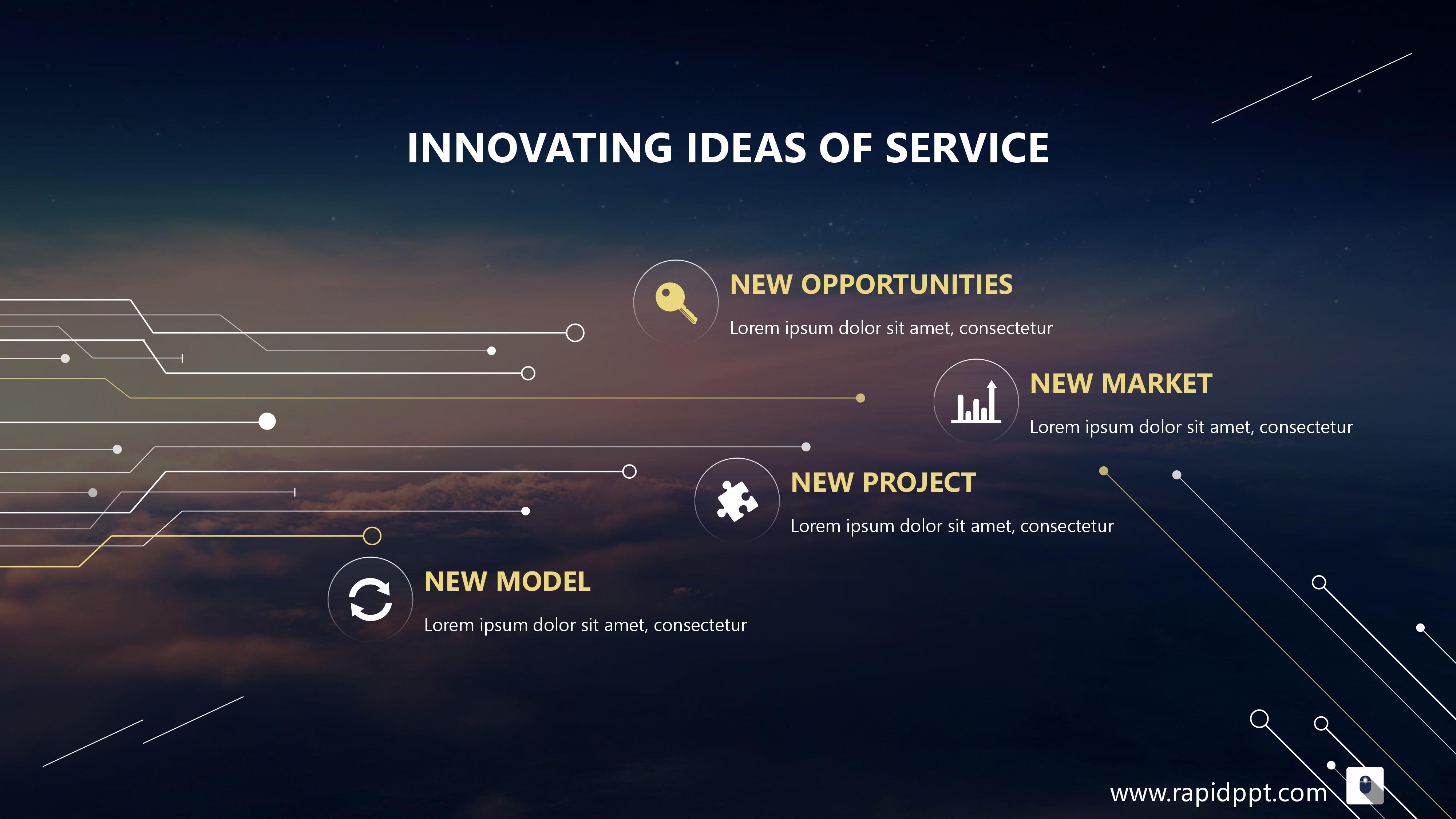 INNOVATING IDEAS OF SERVICE

NEW OPPORTUNITIES

Lorem ipsum dolor sit amet, consectetur

NEW MARKET

Lorem ipsum dolor sit amet, consectetur

NEW PROJECT

Lorem ipsum dolor sit amet, consectetur

NEW MODEL

Lorem ipsum dolor sit amet, consectetur

www.rapidppt.com